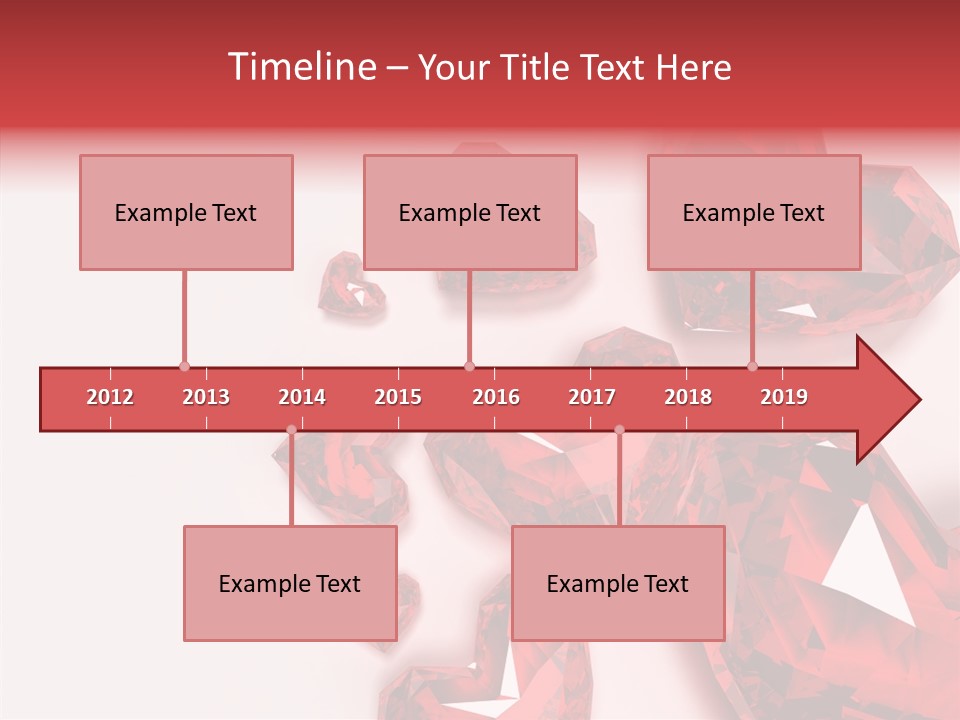 Timeline – Your Title Text Here

Example Text

Example Text

Example Text

2012 2013 2014 2015 2016 2017 2018 2019

Example Text

Example Text